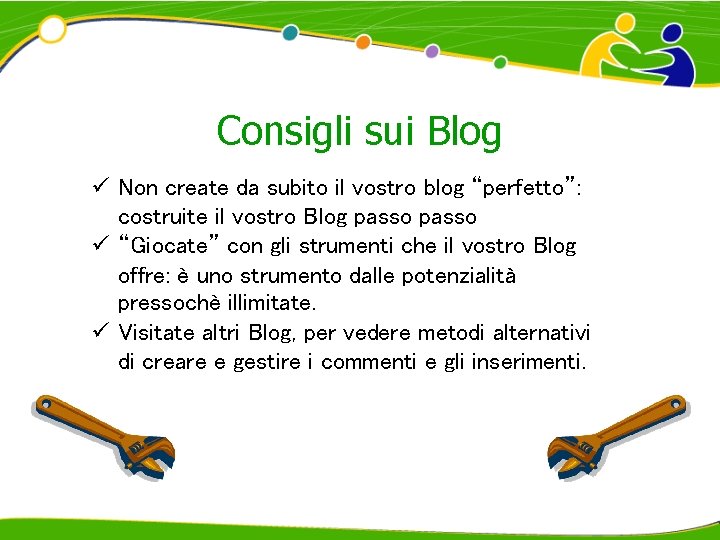 Consigli sui Blog

✓ Non create da subito il vostro blog “perfetto”: costruite il vostro Blog passo passo
✓ “Giocate” con gli strumenti che il vostro Blog offre: è uno strumento dalle potenzialità pressochè illimitate.
✓ Visitate altri Blog, per vedere metodi alternativi di creare e gestire i commenti e gli inserimenti.